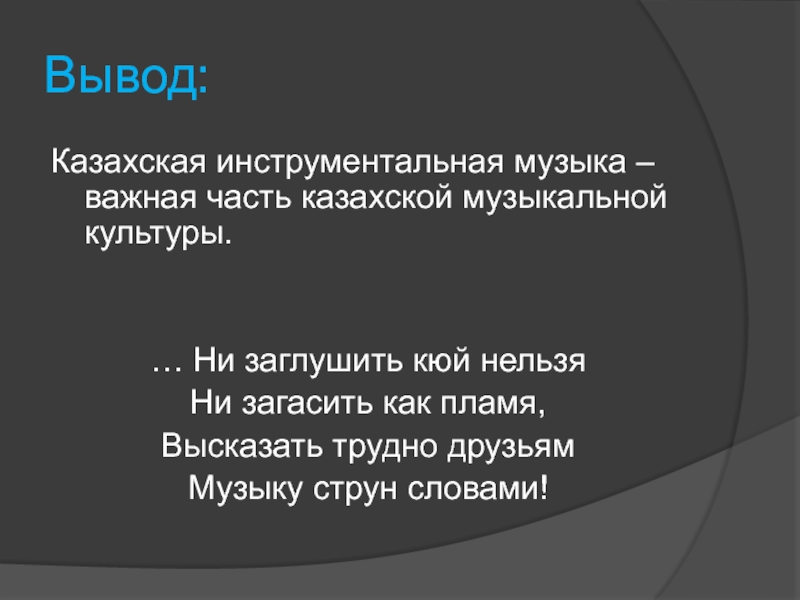 Вывод:

Казахская инструментальная музыка – важная часть казахской музыкальной культуры.

… Ни заглушить кюй нельзя
Ни загасить как пламя,
Высказать трудно друзьям
Музыку струн словами!